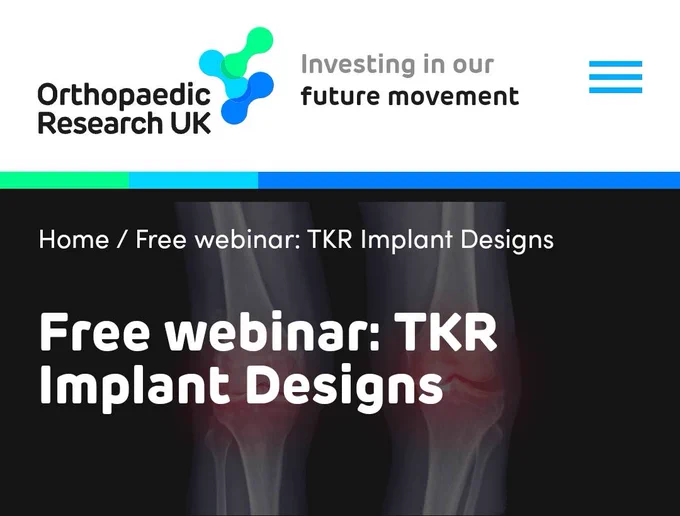 Orthopaedic Research UK

Investing in our future movement

Home / Free webinar: TKR Implant Designs

Free webinar: TKR Implant Designs